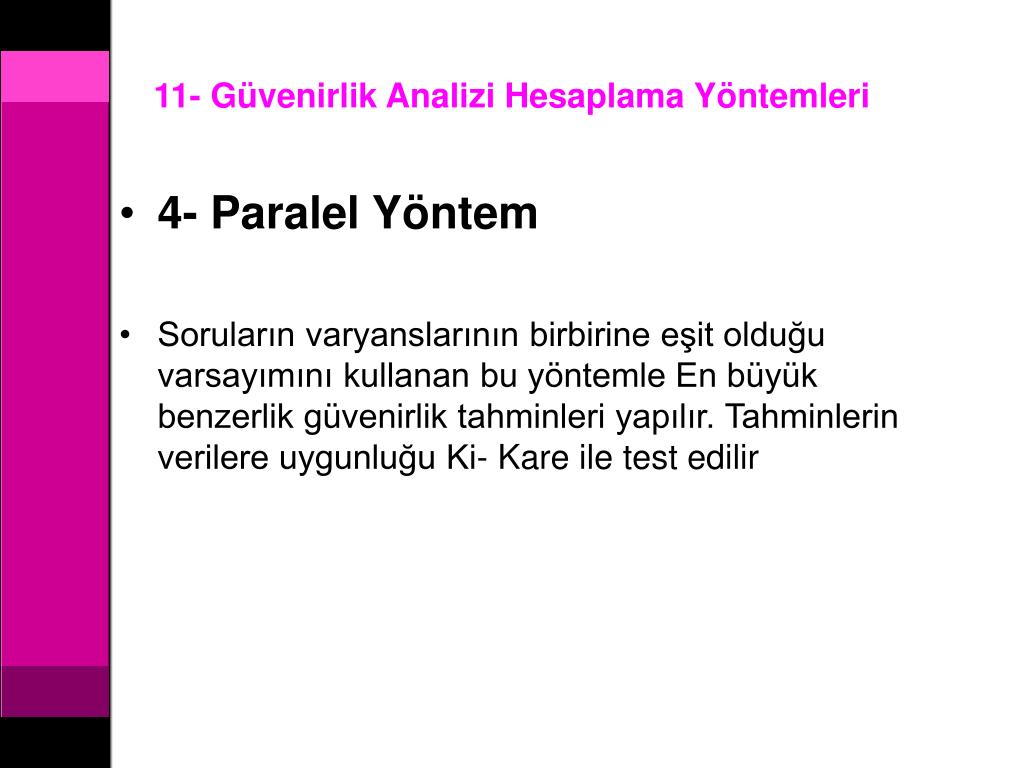 11- Güvenirlik Analizi Hesaplama Yöntemleri

• 4- Paralel Yöntem

• Soruların varyanslarının birbirine eşit olduğu varsayımını kullanan bu yöntemle En büyük benzerlik güvenirlik tahminleri yapılır. Tahminlerin verilere uygunluğu Ki- Kare ile test edilir